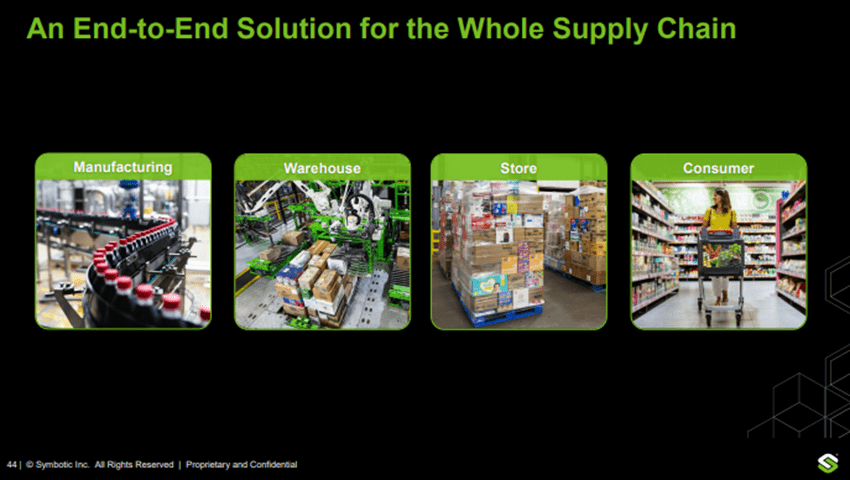 An End-to-End Solution for the Whole Supply Chain

Manufacturing

Warehouse

Store

Consumer

44 | © Symbotic Inc. All Rights Reserved | Proprietary and Confidential